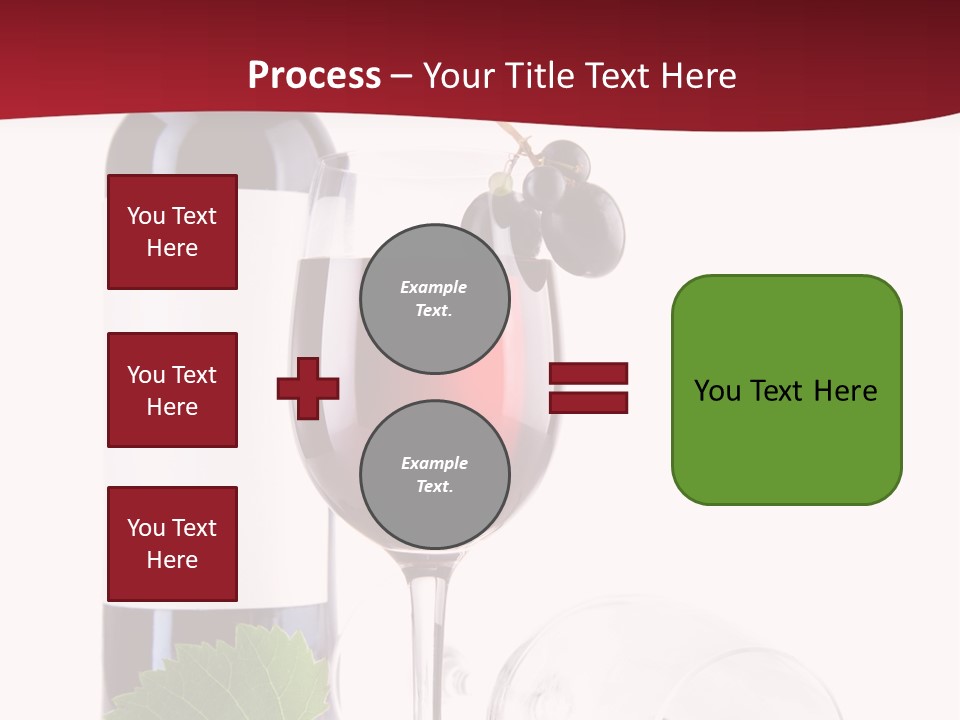 Process – Your Title Text Here

You Text Here

You Text Here

You Text Here

Example Text.

Example Text.

You Text Here